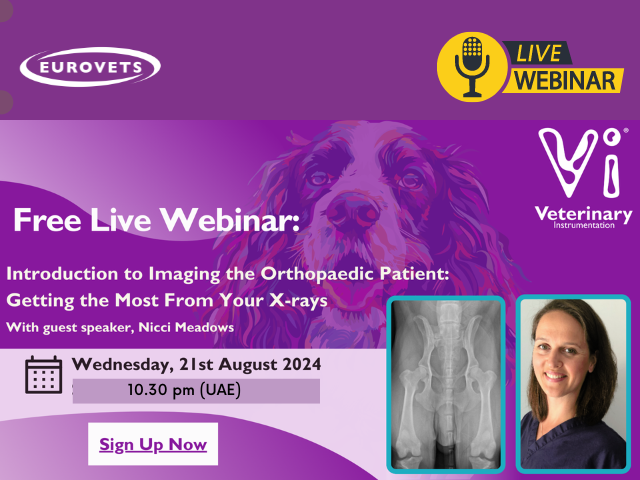 EUROVETS

LIVE WEBINAR

Vi
Veterinary
Instrumentation

Free Live Webinar:

Introduction to Imaging the Orthopaedic Patient: Getting the Most From Your X-rays

With guest speaker, Nicci Meadows

Wednesday, 21st August 2024

10.30 pm (UAE)

Sign Up Now